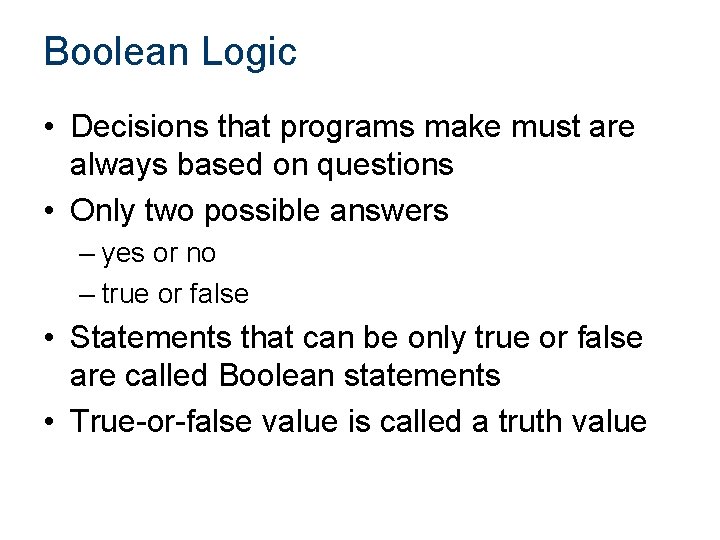 Boolean Logic

• Decisions that programs make must are always based on questions
• Only two possible answers
– yes or no
– true or false
• Statements that can be only true or false are called Boolean statements
• True-or-false value is called a truth value